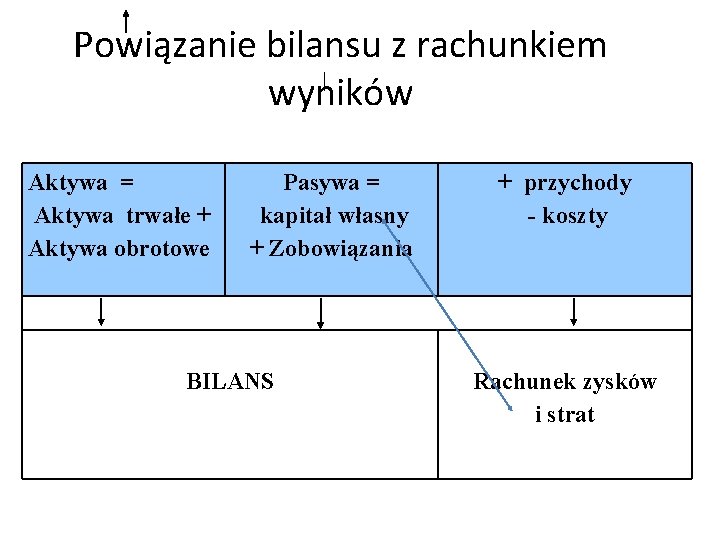 Powiązanie bilansu z rachunkiem wyników

| Aktywa = Aktywa trwałe + Aktywa obrotowe | Pasywa = kapitał własny + Zobowiązania | + przychody - koszty |
|---|---|---|
| BILANS | | Rachunek zysków i strat |